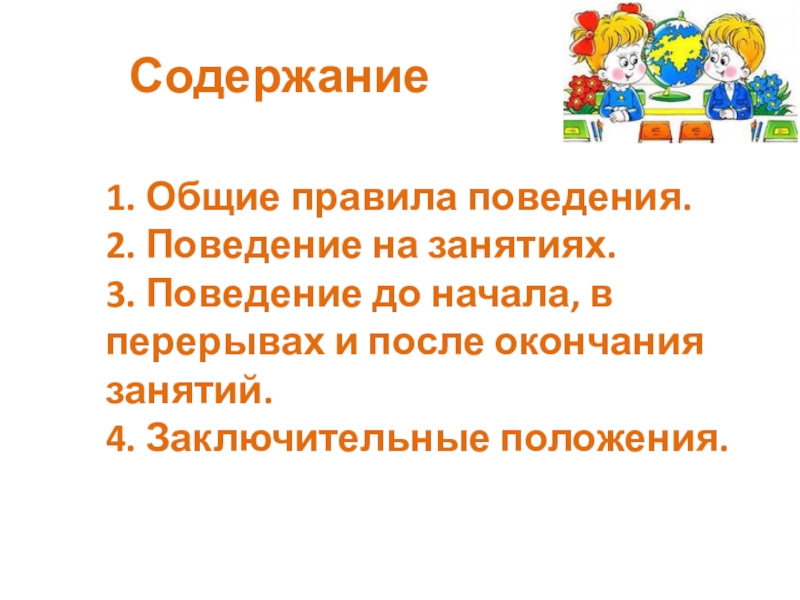 Содержание

1. Общие правила поведения.
2. Поведение на занятиях.
3. Поведение до начала, в перерывах и после окончания занятий.
4. Заключительные положения.